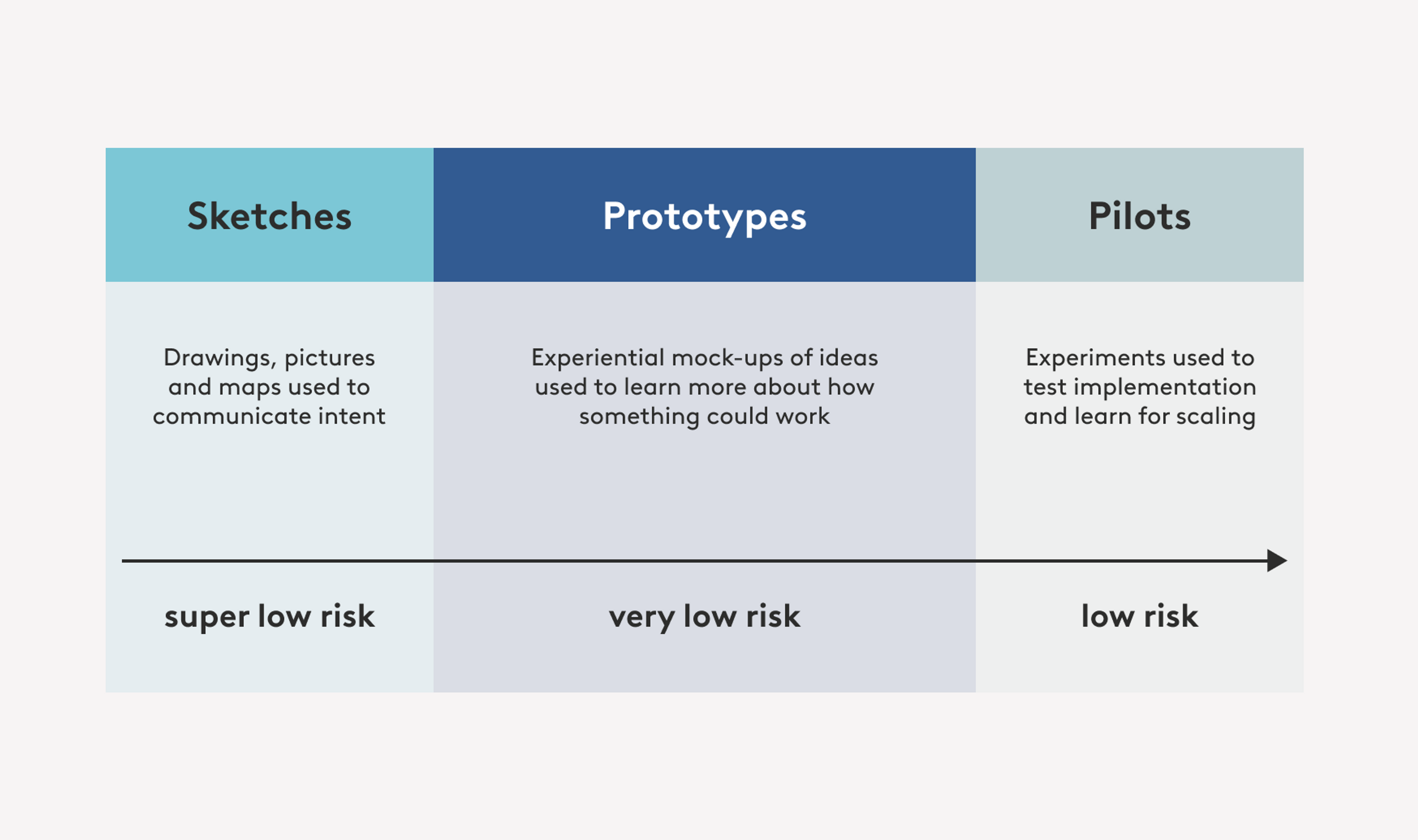 | Sketches | Prototypes | Pilots |
|---|---|---|
| Drawings, pictures and maps used to communicate intent | Experiential mock-ups of ideas used to learn more about how something could work | Experiments used to test implementation and learn for scaling |
| super low risk | very low risk | low risk |